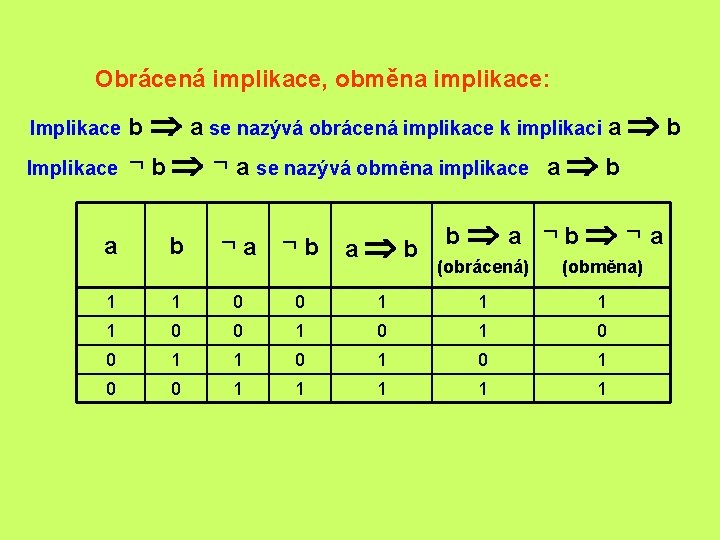 Obrácená implikace, obměna implikace:

Implikace $b \Rightarrow a$ se nazývá obrácená implikace k implikaci $a \Rightarrow b$

Implikace $\neg b \Rightarrow \neg a$ se nazývá obměna implikace $a \Rightarrow b$

| a | b | $\neg a$ | $\neg b$ | $a \Rightarrow b$ | $b \Rightarrow a$ (obrácená) | $\neg b \Rightarrow \neg a$ (obměna) |
|---|---|---|---|---|---|---|
| 1 | 1 | 0 | 0 | 1 | 1 | 1 |
| 1 | 0 | 0 | 1 | 0 | 1 | 0 |
| 0 | 1 | 1 | 0 | 1 | 0 | 1 |
| 0 | 0 | 1 | 1 | 1 | 1 | 1 |